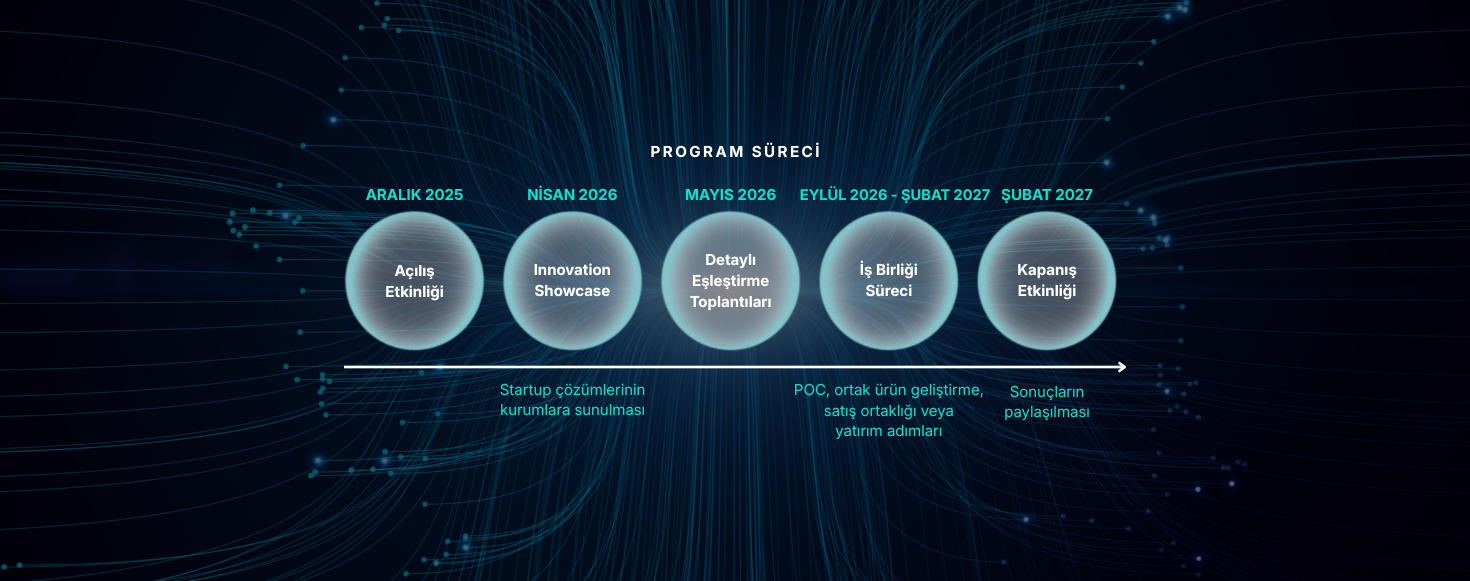 PROGRAM SÜRECİ

ARALIK 2025

Açılış Etkinliği

NİSAN 2026

Innovation Showcase

Startup çözümlerinin kurumlara sunulması

MAYIS 2026

Detaylı Eşleştirme Toplantıları

EYLÜL 2026 - ŞUBAT 2027

İş Birliği Süreci

POC, ortak ürün geliştirme, satış ortaklığı veya yatırım adımları

ŞUBAT 2027

Kapanış Etkinliği

Sonuçların paylaşılması